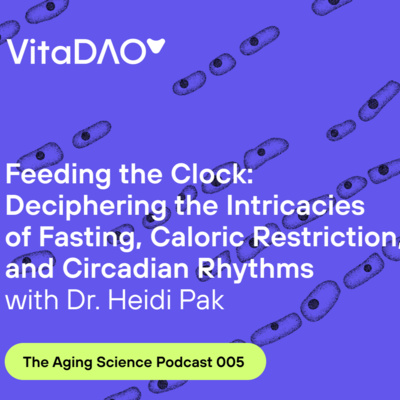 VitaDAO

Feeding the Clock: Deciphering the Intricacies of Fasting, Caloric Restriction, and Circadian Rhythms with Dr. Heidi Pak

The Aging Science Podcast 005